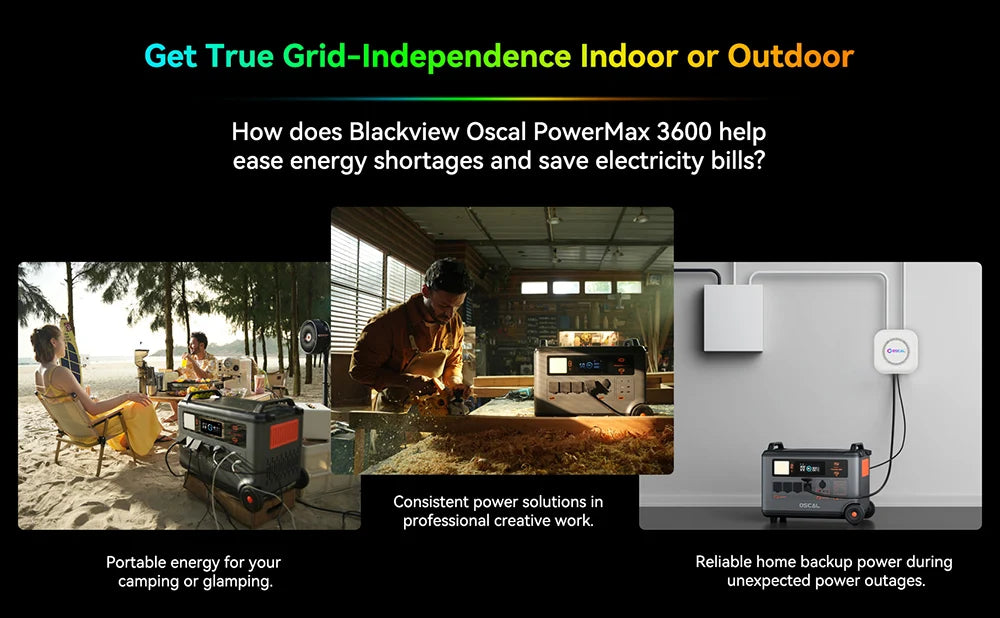 Get True Grid-Independence Indoor or Outdoor

How does Blackview Oscal PowerMax 3600 help ease energy shortages and save electricity bills?

Portable energy for your camping or glamping.

Consistent power solutions in professional creative work.

OSCAL

OSCAL

Reliable home backup power during unexpected power outages.